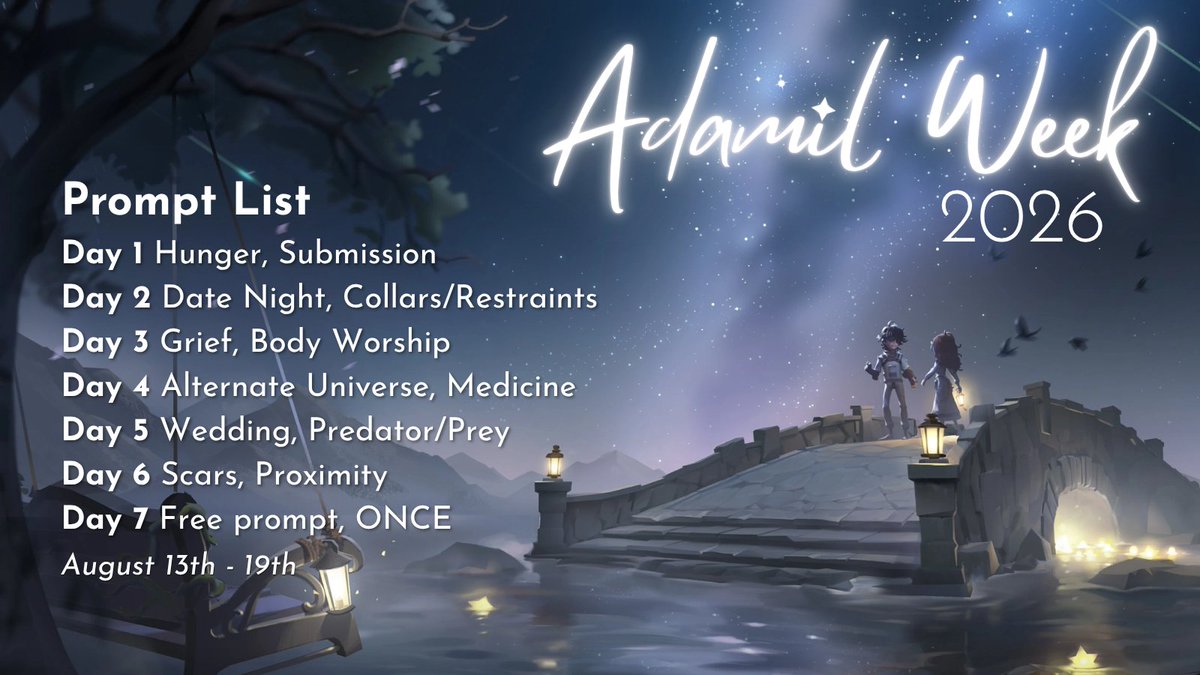 Adamil Week
2026

Prompt List
Day 1 Hunger, Submission
Day 2 Date Night, Collars/Restraints
Day 3 Grief, Body Worship
Day 4 Alternate Universe, Medicine
Day 5 Wedding, Predator/Prey
Day 6 Scars, Proximity
Day 7 Free prompt, ONCE
August 13th - 19th